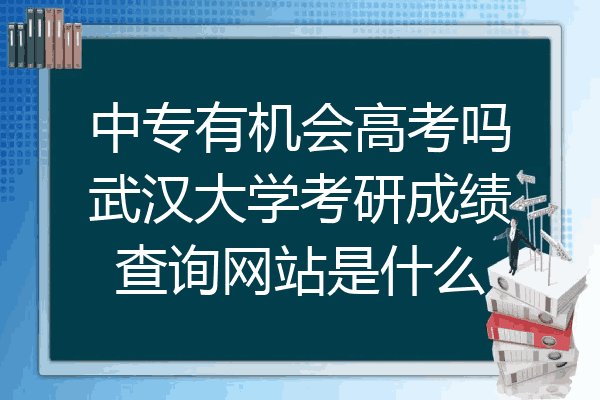 中专有机会高考吗武汉大学考研成绩查询网站是什么